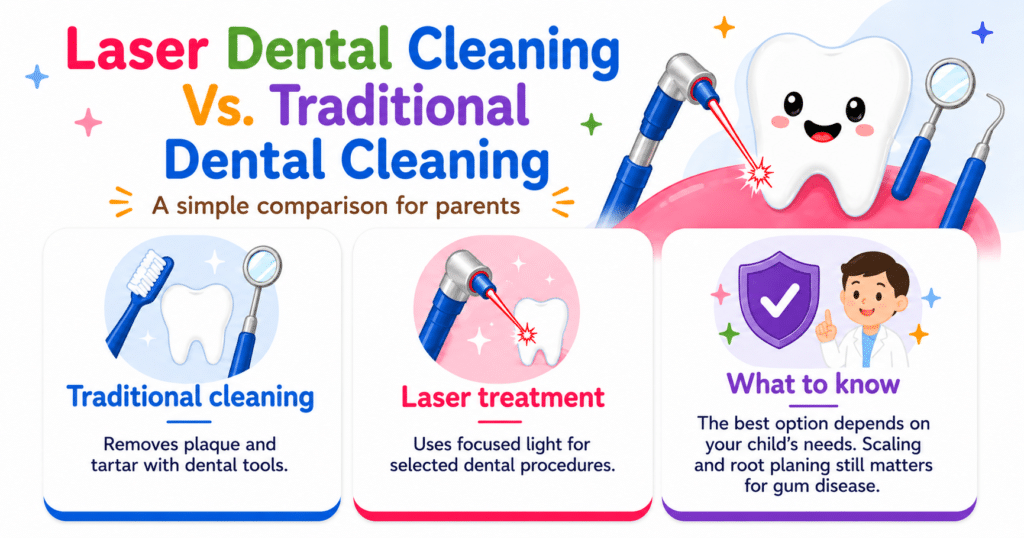 Laser Dental Cleaning Vs. Traditional Dental Cleaning

A simple comparison for parents

Traditional cleaning

Removes plaque and tartar with dental tools.

Laser treatment

Uses focused light for selected dental procedures.

What to know

The best option depends on your child's needs. Scaling and root planing still matters for gum disease.